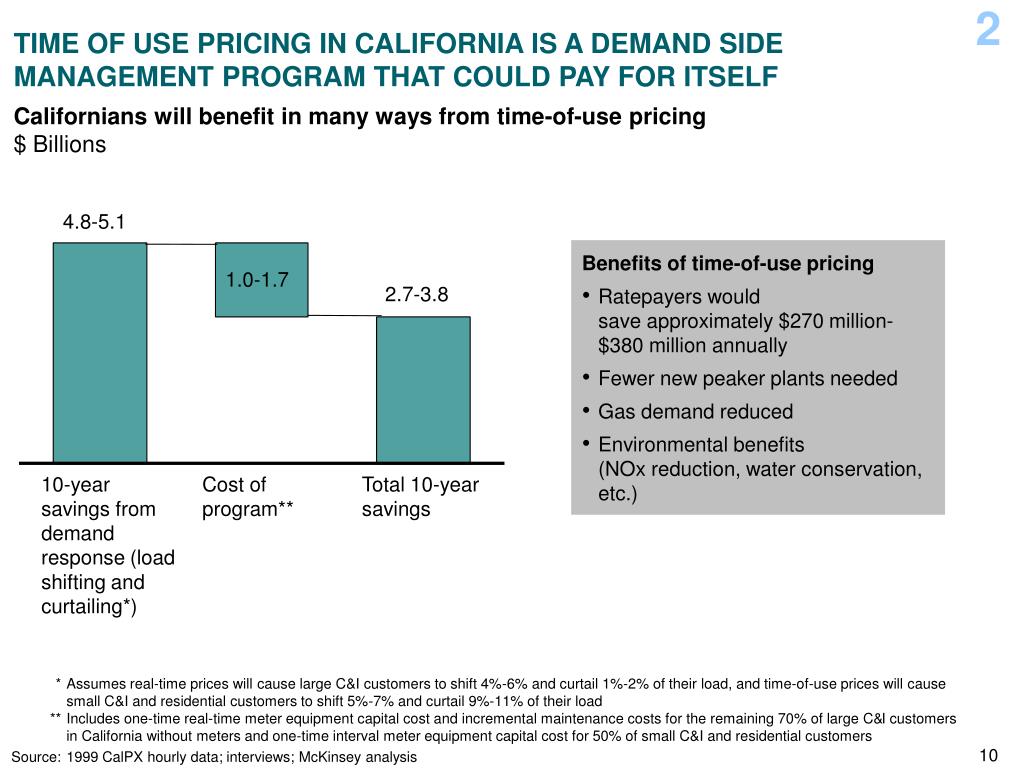 2

TIME OF USE PRICING IN CALIFORNIA IS A DEMAND SIDE MANAGEMENT PROGRAM THAT COULD PAY FOR ITSELF

Californians will benefit in many ways from time-of-use pricing
$ Billions

4.8-5.1

1.0-1.7

2.7-3.8

10-year savings from demand response (load shifting and curtailing*)

Cost of program**

Total 10-year savings

Benefits of time-of-use pricing
• Ratepayers would save approximately $270 million-$380 million annually
• Fewer new peaker plants needed
• Gas demand reduced
• Environmental benefits (NOx reduction, water conservation, etc.)

* Assumes real-time prices will cause large C&I customers to shift 4%-6% and curtail 1%-2% of their load, and time-of-use prices will cause small C&I and residential customers to shift 5%-7% and curtail 9%-11% of their load
** Includes one-time real-time meter equipment capital cost and incremental maintenance costs for the remaining 70% of large C&I customers in California without meters and one-time interval meter equipment capital cost for 50% of small C&I and residential customers

Source: 1999 CalPX hourly data; interviews; McKinsey analysis

10